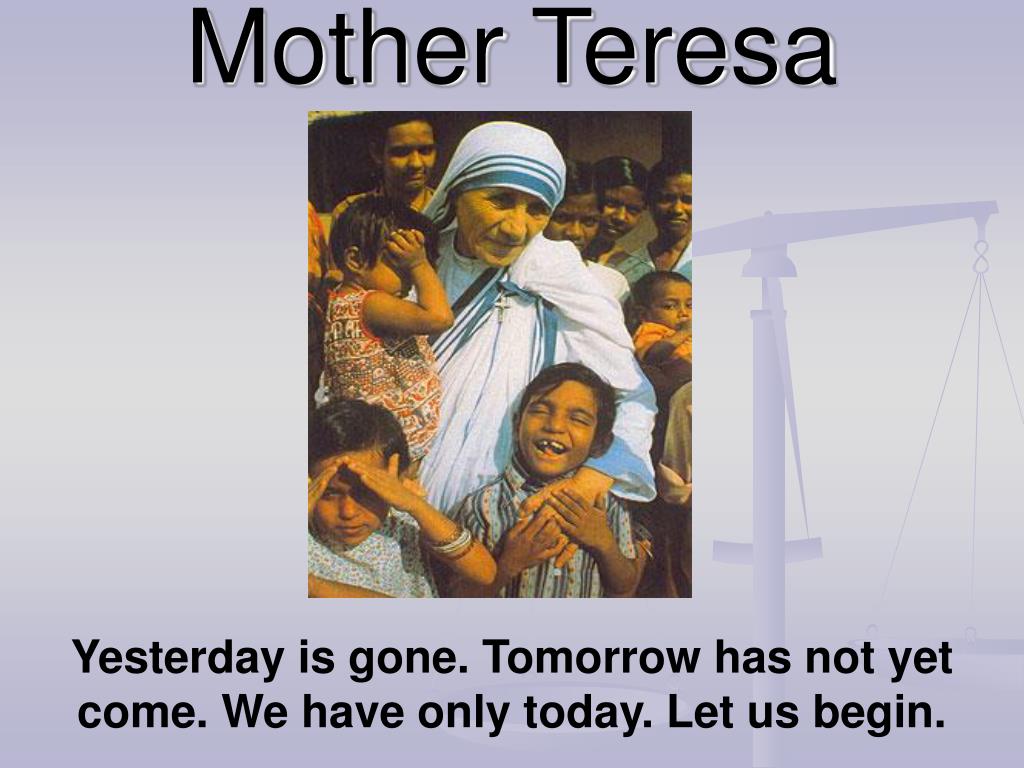 Mother Teresa

Yesterday is gone. Tomorrow has not yet come. We have only today. Let us begin.